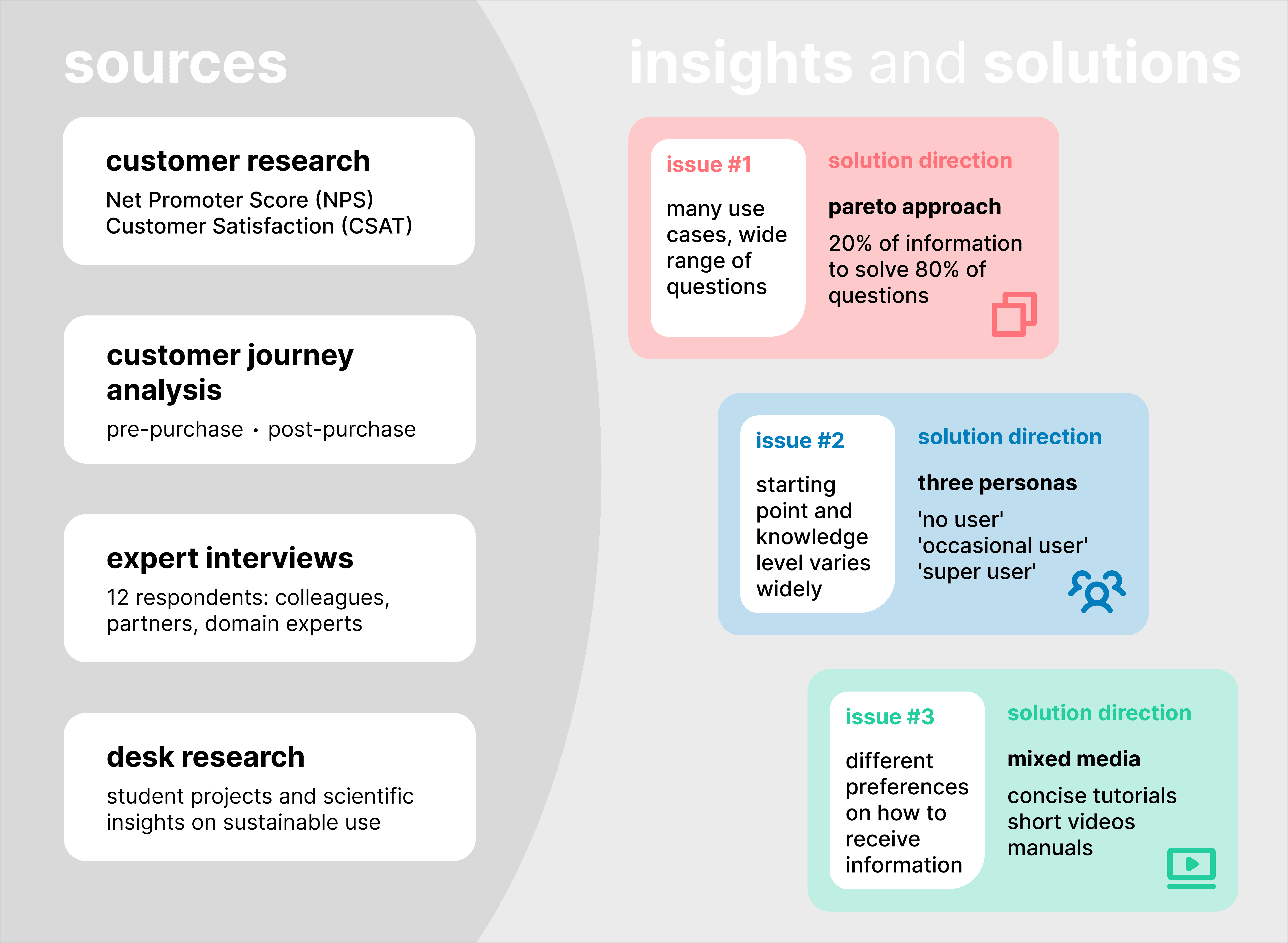 sources

customer research

Net Promoter Score (NPS)
Customer Satisfaction (CSAT)

customer journey analysis

pre-purchase • post-purchase

expert interviews

12 respondents: colleagues, partners, domain experts

desk research

student projects and scientific insights on sustainable use

insights and solutions

issue #1

many use cases, wide range of questions

solution direction

pareto approach

20% of information to solve 80% of questions

issue #2

starting point and knowledge level varies widely

solution direction

three personas

'no user'
'occasional user'
'super user'

issue #3

different preferences on how to receive information

solution direction

mixed media

concise tutorials
short videos
manuals